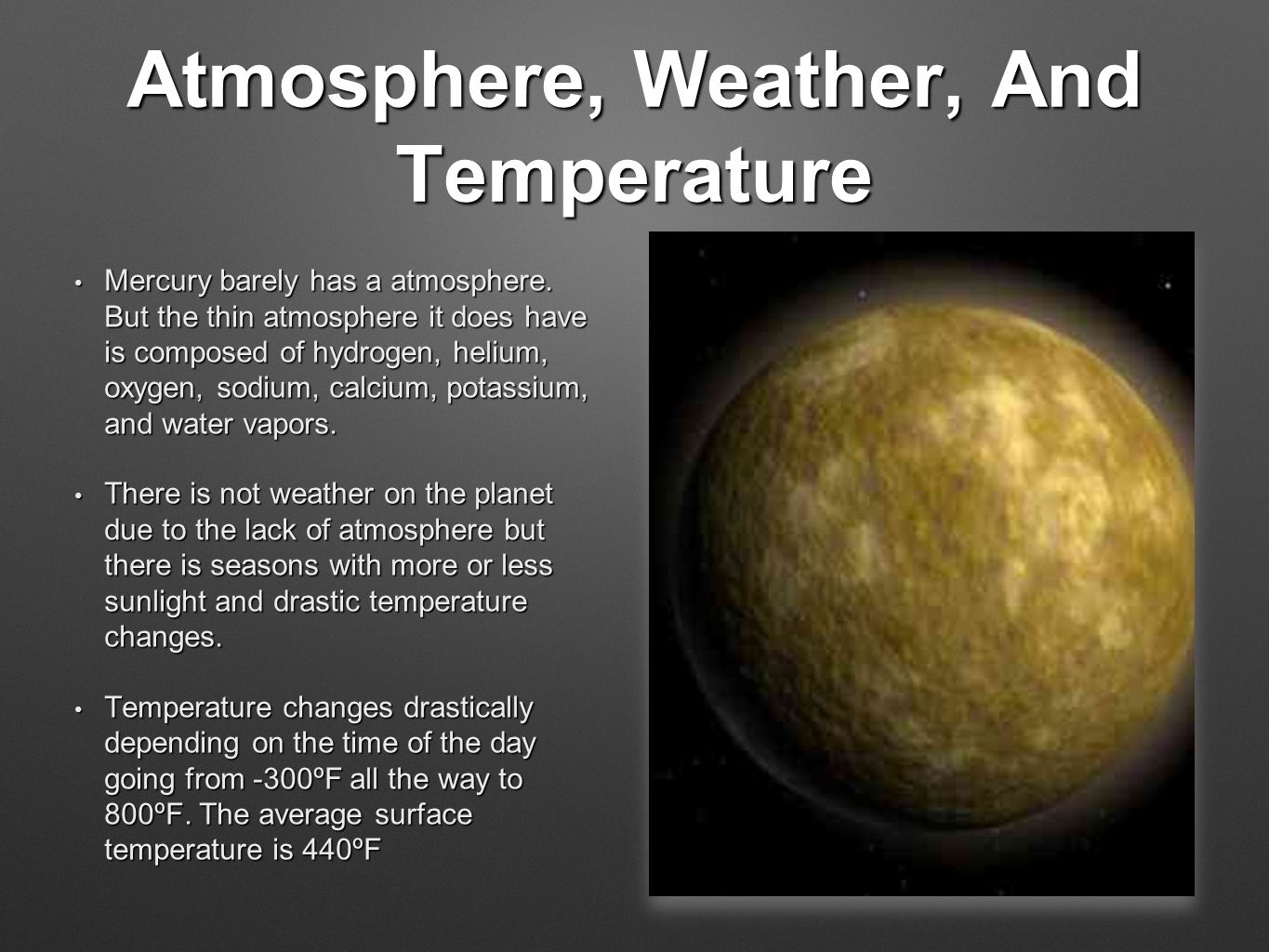 Atmosphere, Weather, And Temperature

• Mercury barely has a atmosphere. But the thin atmosphere it does have is composed of hydrogen, helium, oxygen, sodium, calcium, potassium, and water vapors.

• There is not weather on the planet due to the lack of atmosphere but there is seasons with more or less sunlight and drastic temperature changes.

• Temperature changes drastically depending on the time of the day going from -300ºF all the way to 800ºF. The average surface temperature is 440ºF